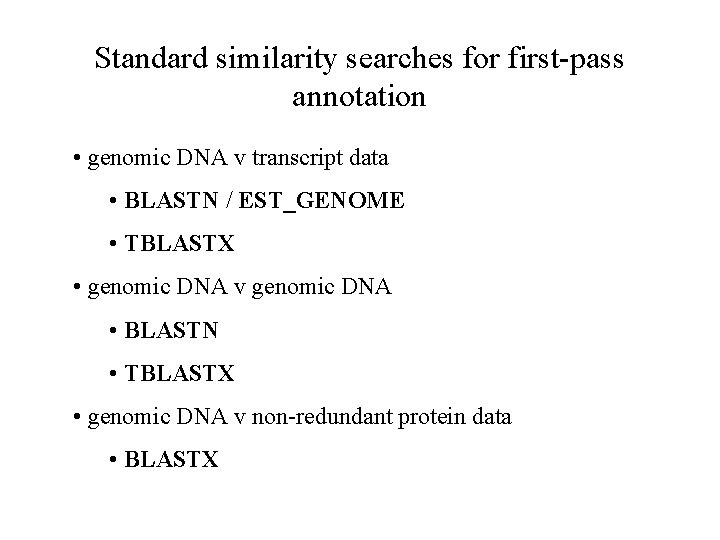 Standard similarity searches for first-pass annotation

• genomic DNA v transcript data

• BLASTN / EST_GENOME

• TBLASTX

• genomic DNA v genomic DNA

• BLASTN

• TBLASTX

• genomic DNA v non-redundant protein data

• BLASTX